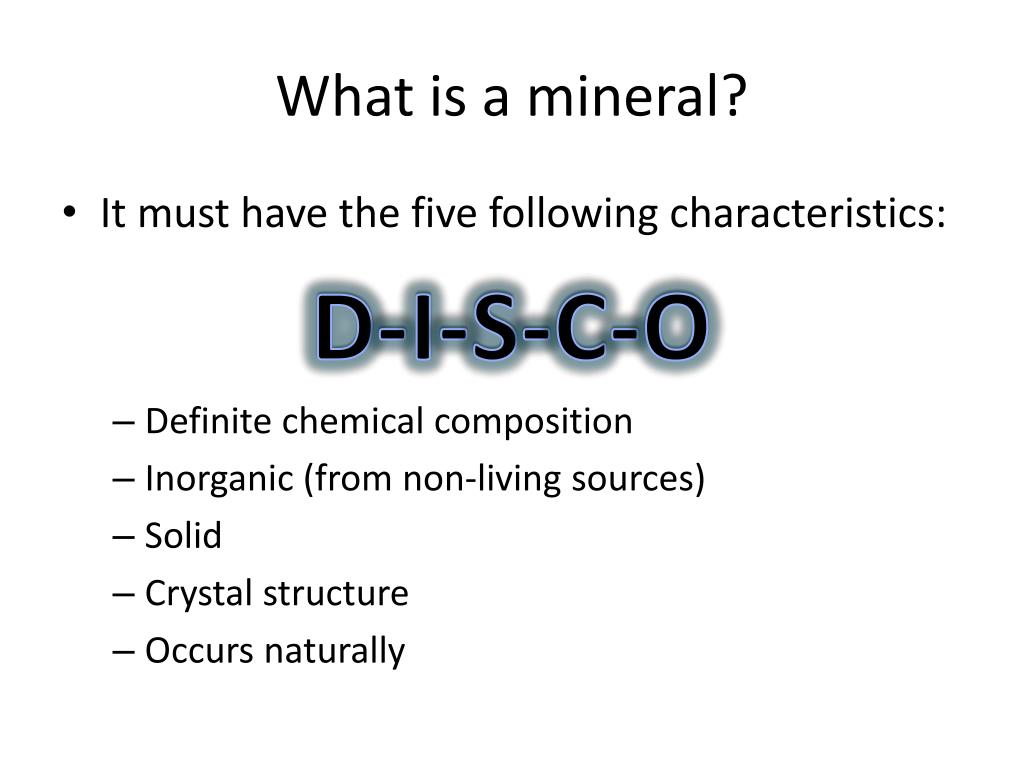 What is a mineral?

• It must have the five following characteristics:

D-I-S-C-O

– Definite chemical composition
– Inorganic (from non-living sources)
– Solid
– Crystal structure
– Occurs naturally